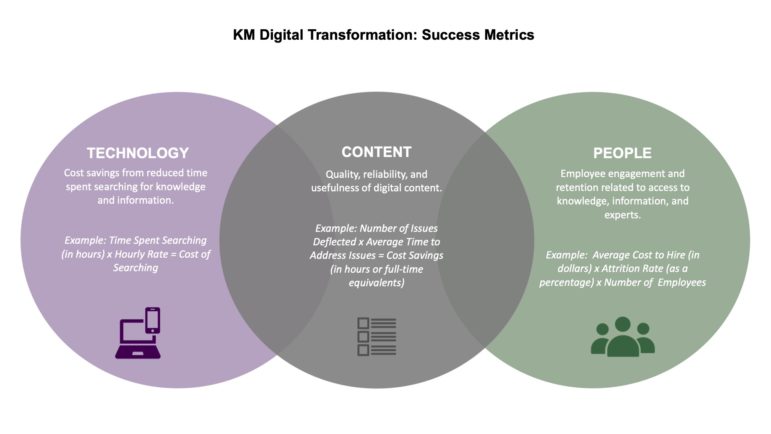 KM Digital Transformation: Success Metrics

TECHNOLOGY
Cost savings from reduced time spent searching for knowledge and information.

Example: Time Spent Searching (in hours) x Hourly Rate = Cost of Searching

CONTENT
Quality, reliability, and usefulness of digital content.

Example: Number of Issues Deflected x Average Time to Address Issues = Cost Savings (in hours or full-time equivalents)

PEOPLE
Employee engagement and retention related to access to knowledge, information, and experts.

Example: Average Cost to Hire (in dollars) x Attrition Rate (as a percentage) x Number of Employees